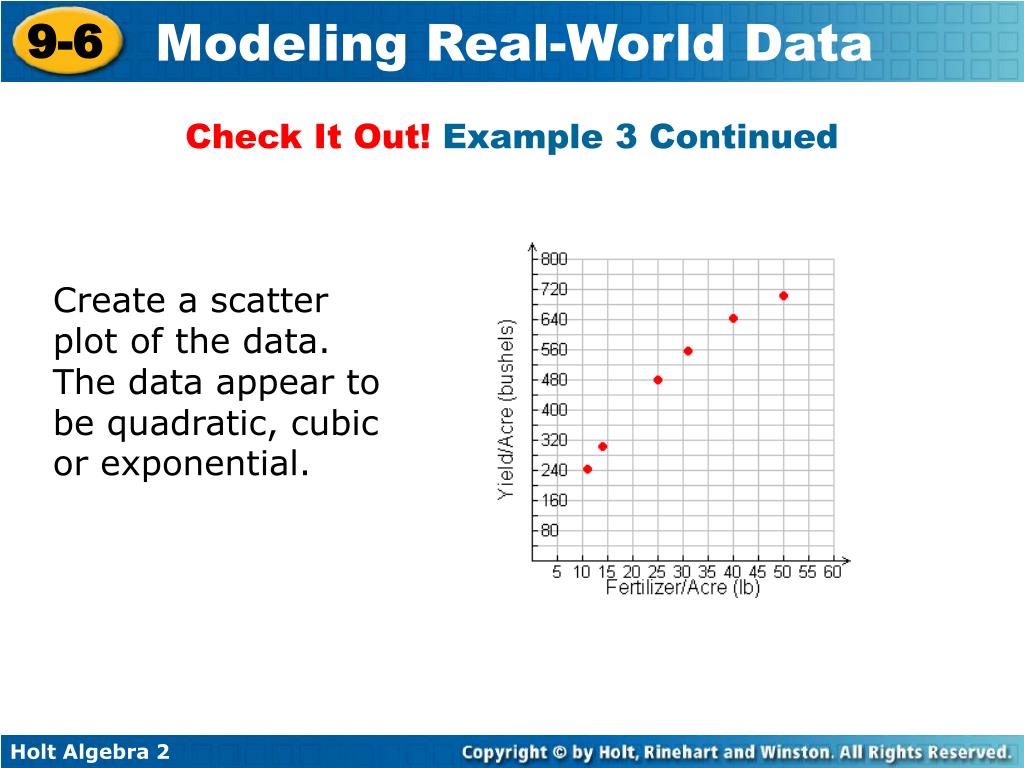 9-6 Modeling Real-World Data

Check It Out! Example 3 Continued

Create a scatter plot of the data. The data appear to be quadratic, cubic or exponential.

Yield/Acre (bushels)
800
720
640
560
480
400
320
240
160
80

5 10 15 20 25 30 35 40 45 50 55 60
Fertilizer/Acre (lb)

Holt Algebra 2

Copyright © by Holt, Rinehart and Winston. All Rights Reserved.